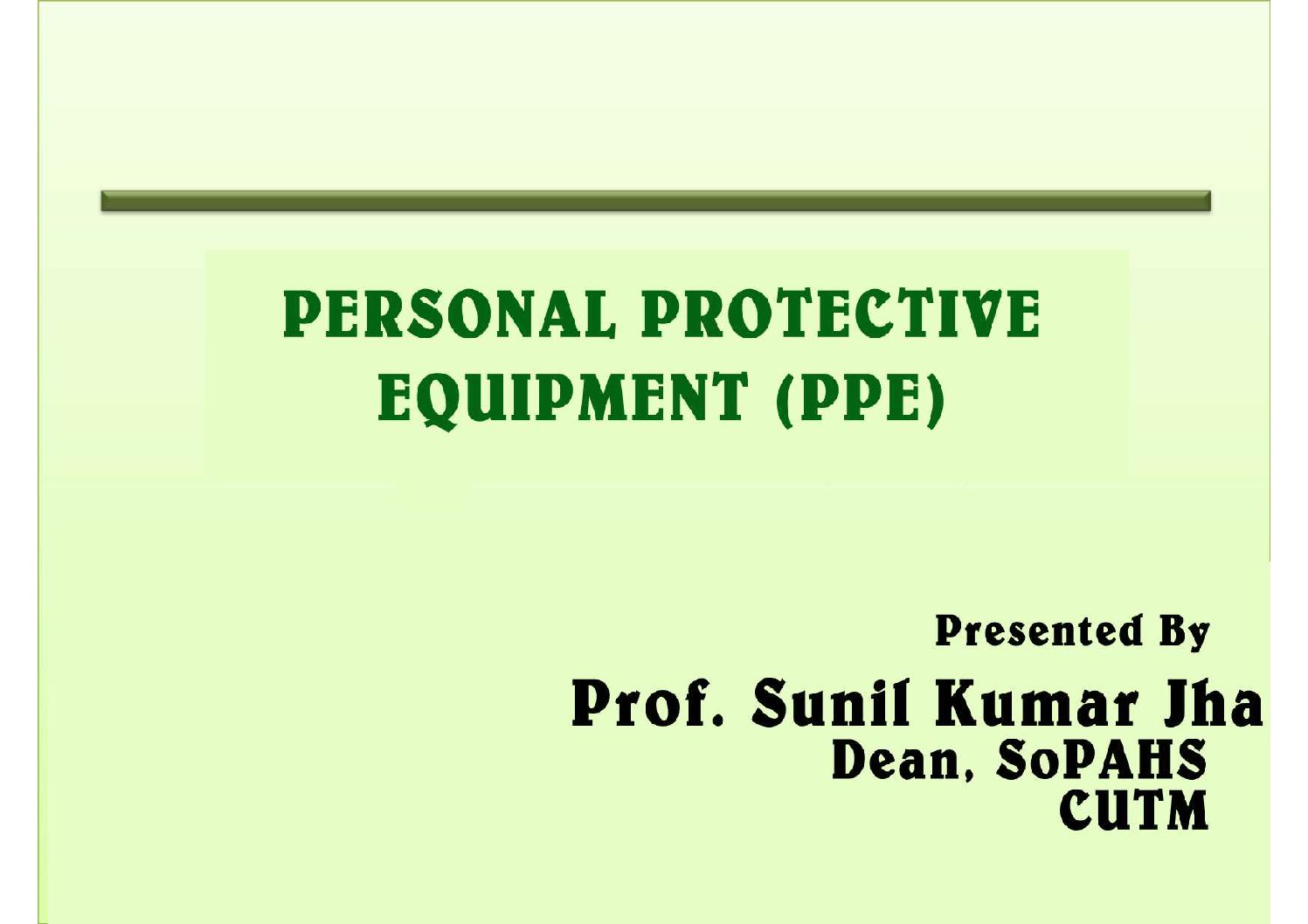 PERSONAL PROTECTIVE EQUIPMENT (PPE)

Presented By
Prof. Sunil Kumar Jha
Dean, SoPAHS
CUTM